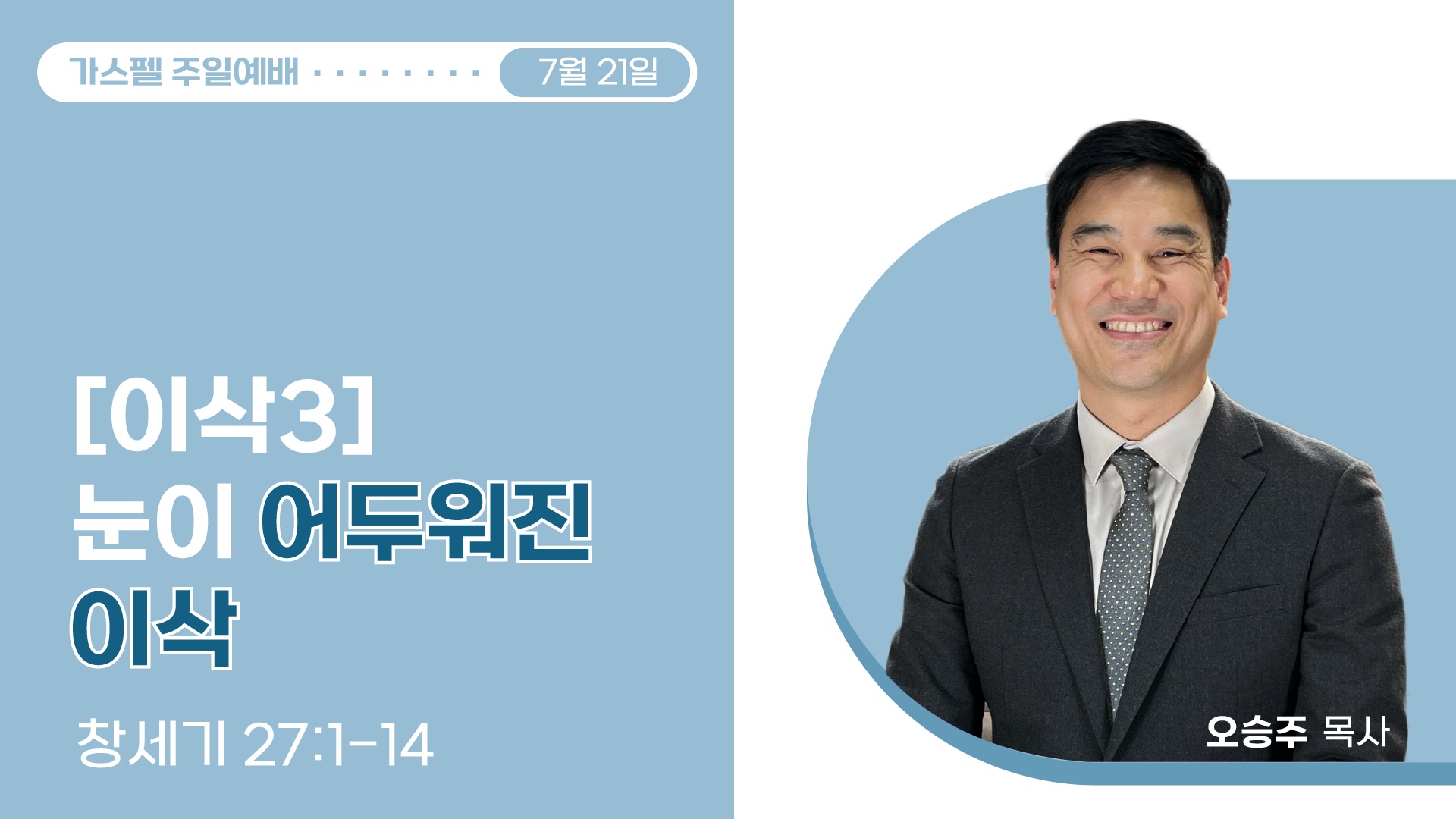 가스펠 주일예배 · · · · · · · · · 7월 21일

[이삭3]
눈이 어두워진
이삭

창세기 27:1-14

오승주 목사